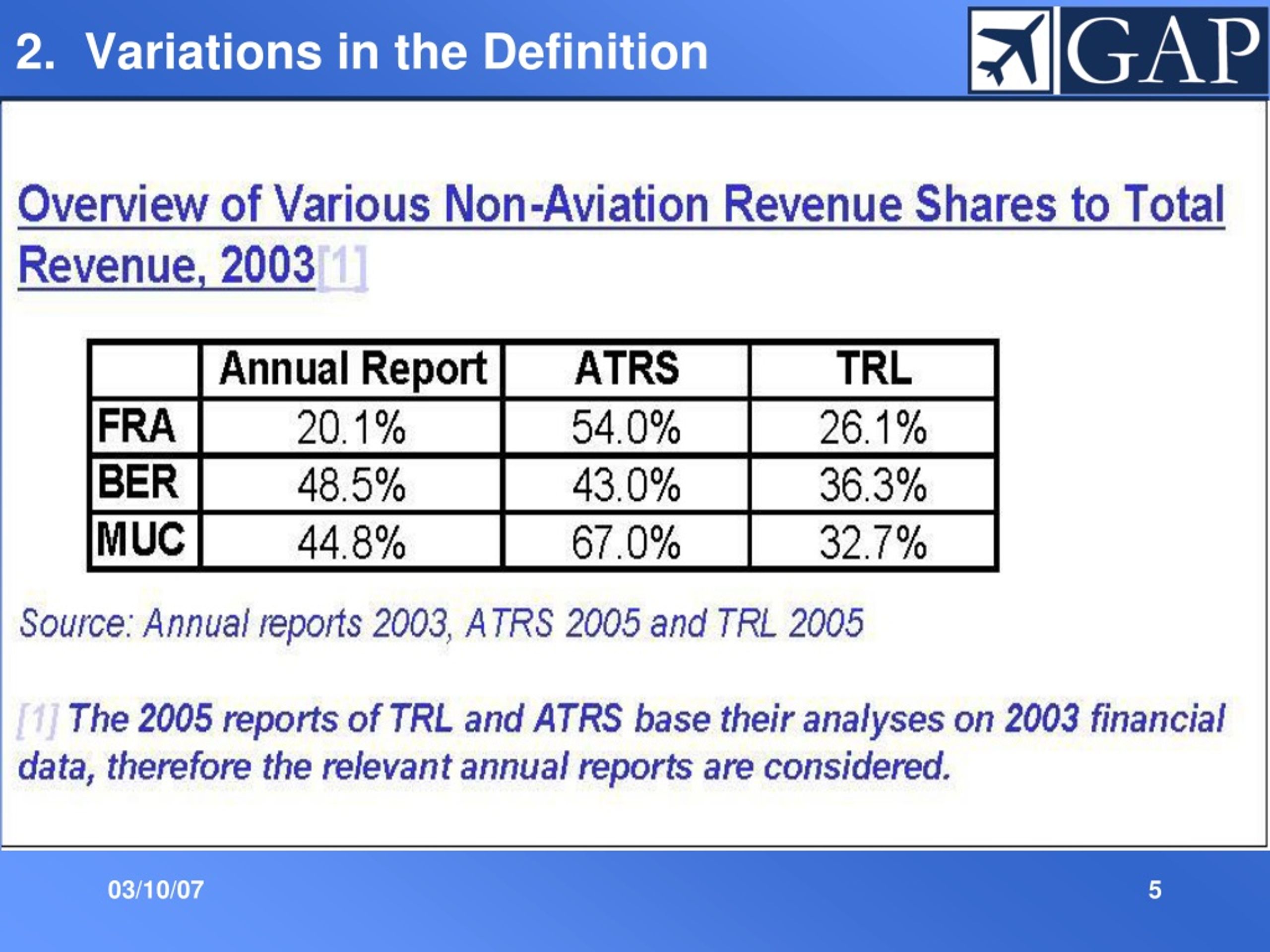 2. Variations in the Definition

GAP

Overview of Various Non-Aviation Revenue Shares to Total Revenue, 2003[1]

| | Annual Report | ATRS | TRL |
|---|---|---|---|
| FRA | 20.1% | 54.0% | 26.1% |
| BER | 48.5% | 43.0% | 36.3% |
| MUC | 44.8% | 67.0% | 32.7% |

Source: Annual reports 2003, ATRS 2005 and TRL 2005

[1] The 2005 reports of TRL and ATRS base their analyses on 2003 financial data, therefore the relevant annual reports are considered.

03/10/07

5